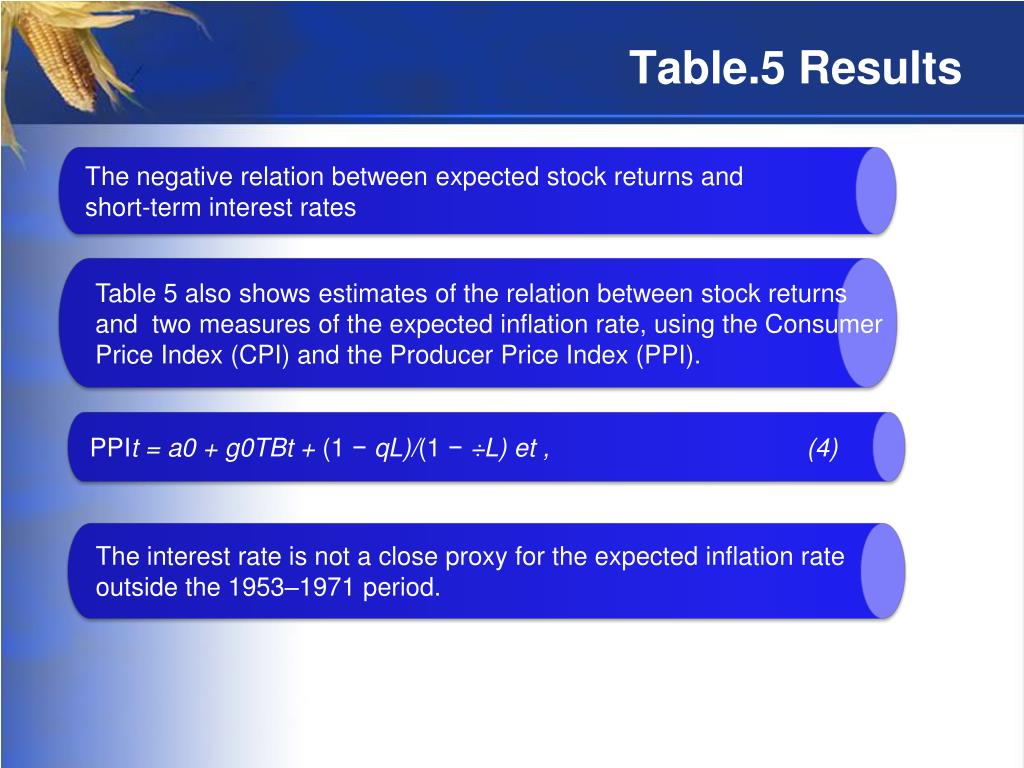 Table.5 Results

The negative relation between expected stock returns and short-term interest rates

Table 5 also shows estimates of the relation between stock returns and two measures of the expected inflation rate, using the Consumer Price Index (CPI) and the Producer Price Index (PPI).

PPIt = a0 + g0TBt + (1 − qL)/(1 − ÷L) et , (4)

The interest rate is not a close proxy for the expected inflation rate outside the 1953–1971 period.